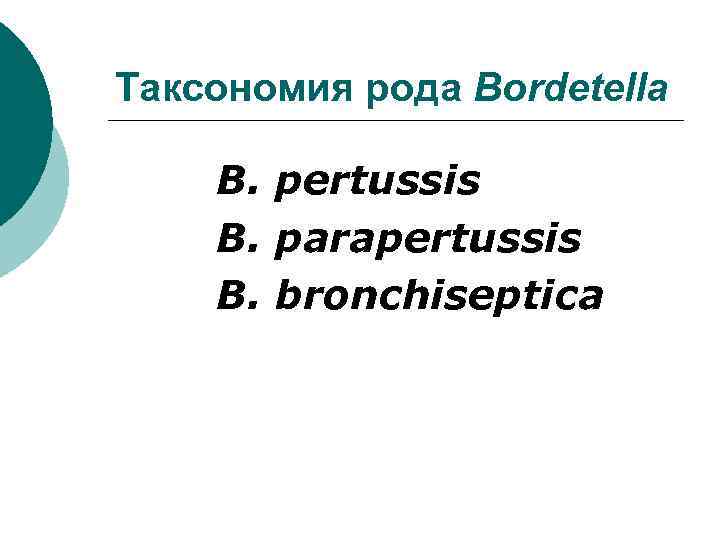 Таксономия рода Bordetella

B. pertussis
B. parapertussis
B. bronchiseptica